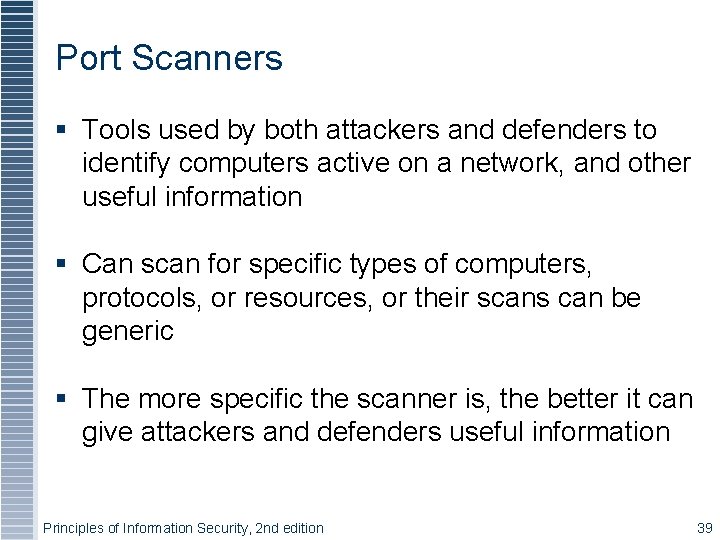 Port Scanners

▪ Tools used by both attackers and defenders to identify computers active on a network, and other useful information

▪ Can scan for specific types of computers, protocols, or resources, or their scans can be generic

▪ The more specific the scanner is, the better it can give attackers and defenders useful information

Principles of Information Security, 2nd edition

39